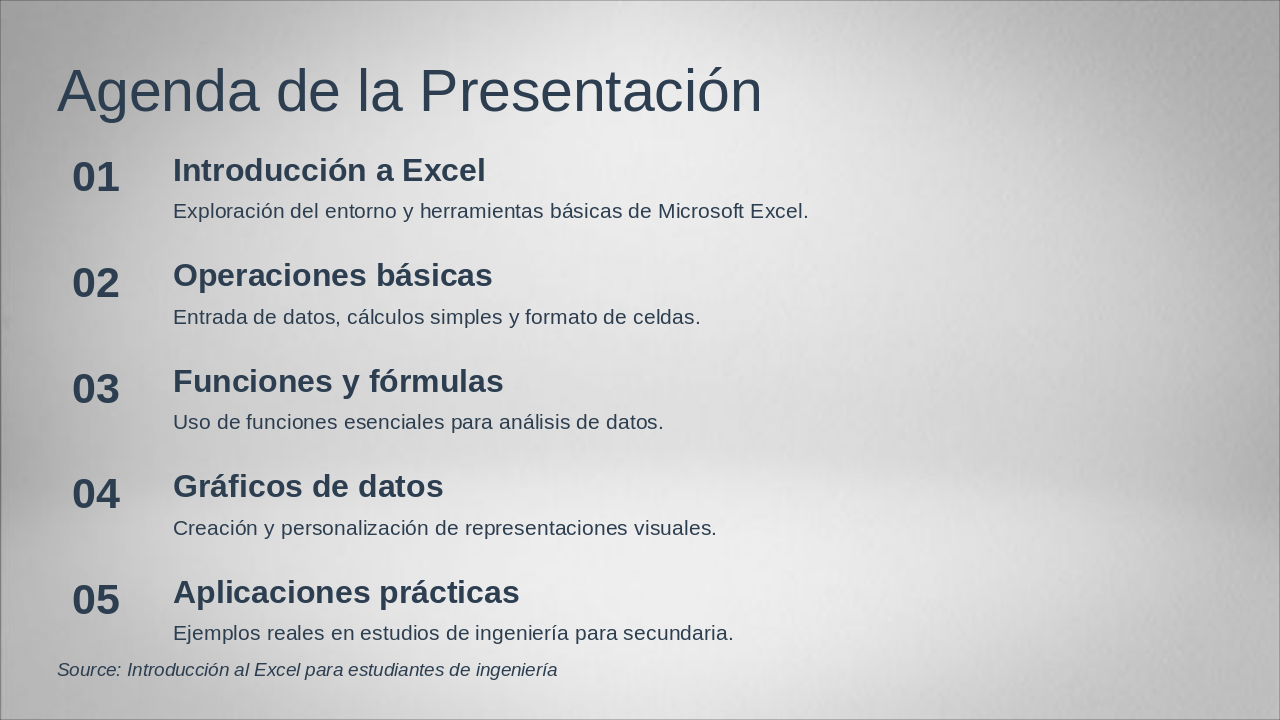 Agenda de la Presentación

01

Introducción a Excel

Exploración del entorno y herramientas básicas de Microsoft Excel.

02

Operaciones básicas

Entrada de datos, cálculos simples y formato de celdas.

03

Funciones y fórmulas

Uso de funciones esenciales para análisis de datos.

04

Gráficos de datos

Creación y personalización de representaciones visuales.

05

Aplicaciones prácticas

Ejemplos reales en estudios de ingeniería para secundaria.

Source: Introducción al Excel para estudiantes de ingeniería